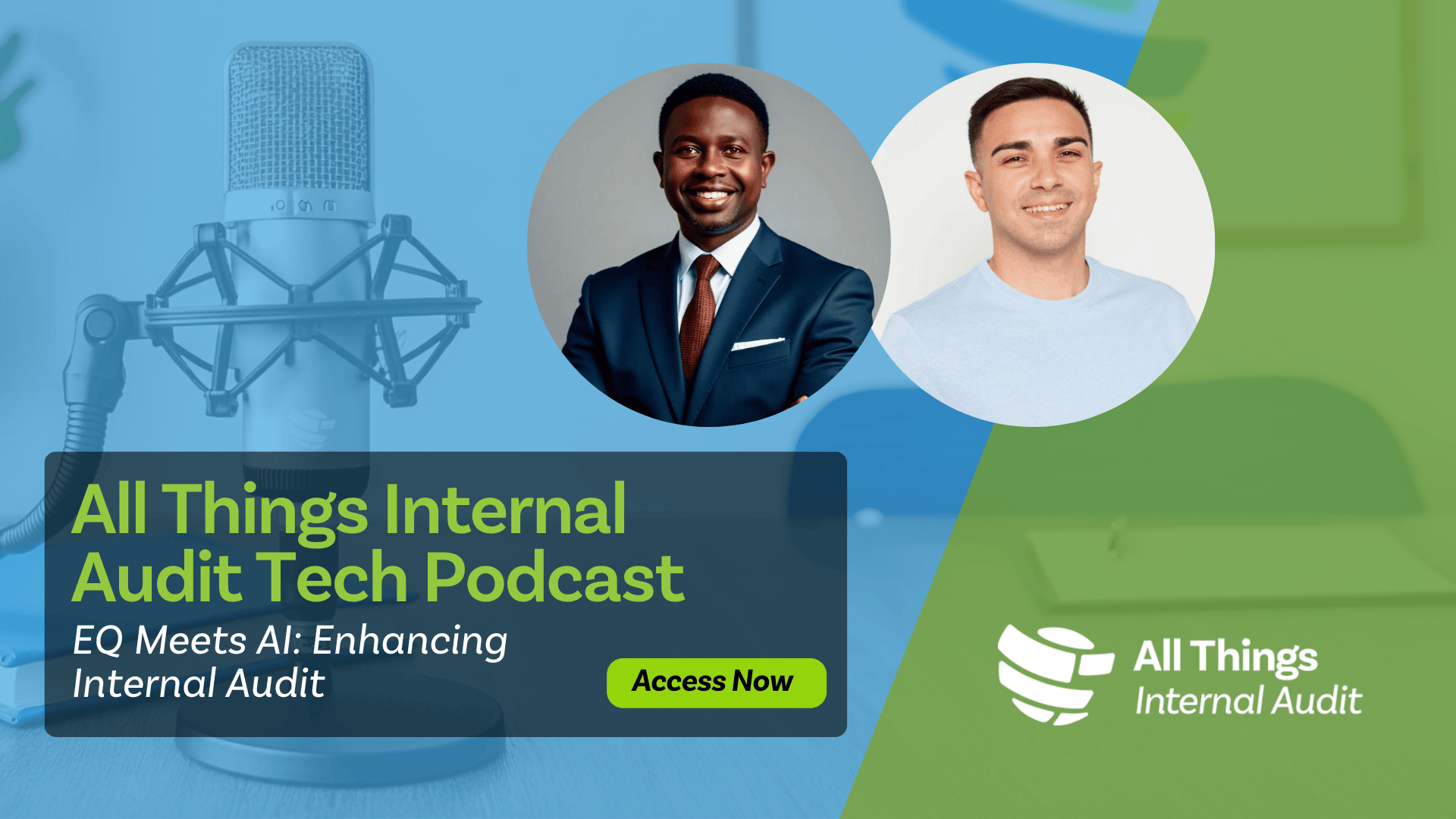 All Things Internal Audit Tech Podcast

EQ Meets AI: Enhancing Internal Audit

Access Now

All Things
Internal Audit